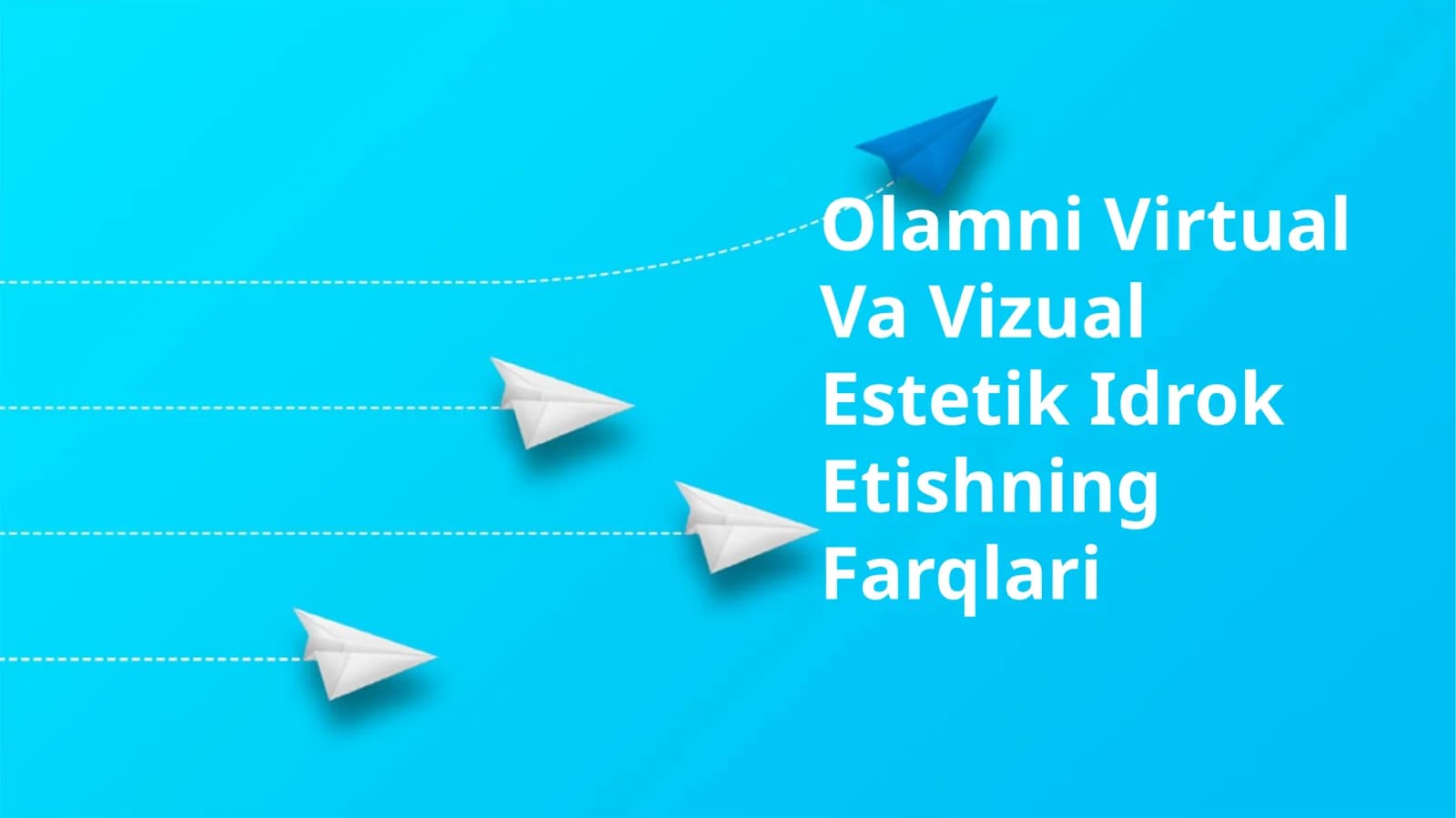 Olamni Virtual Va Vizual Estetik Idrok Etishning Farqlari